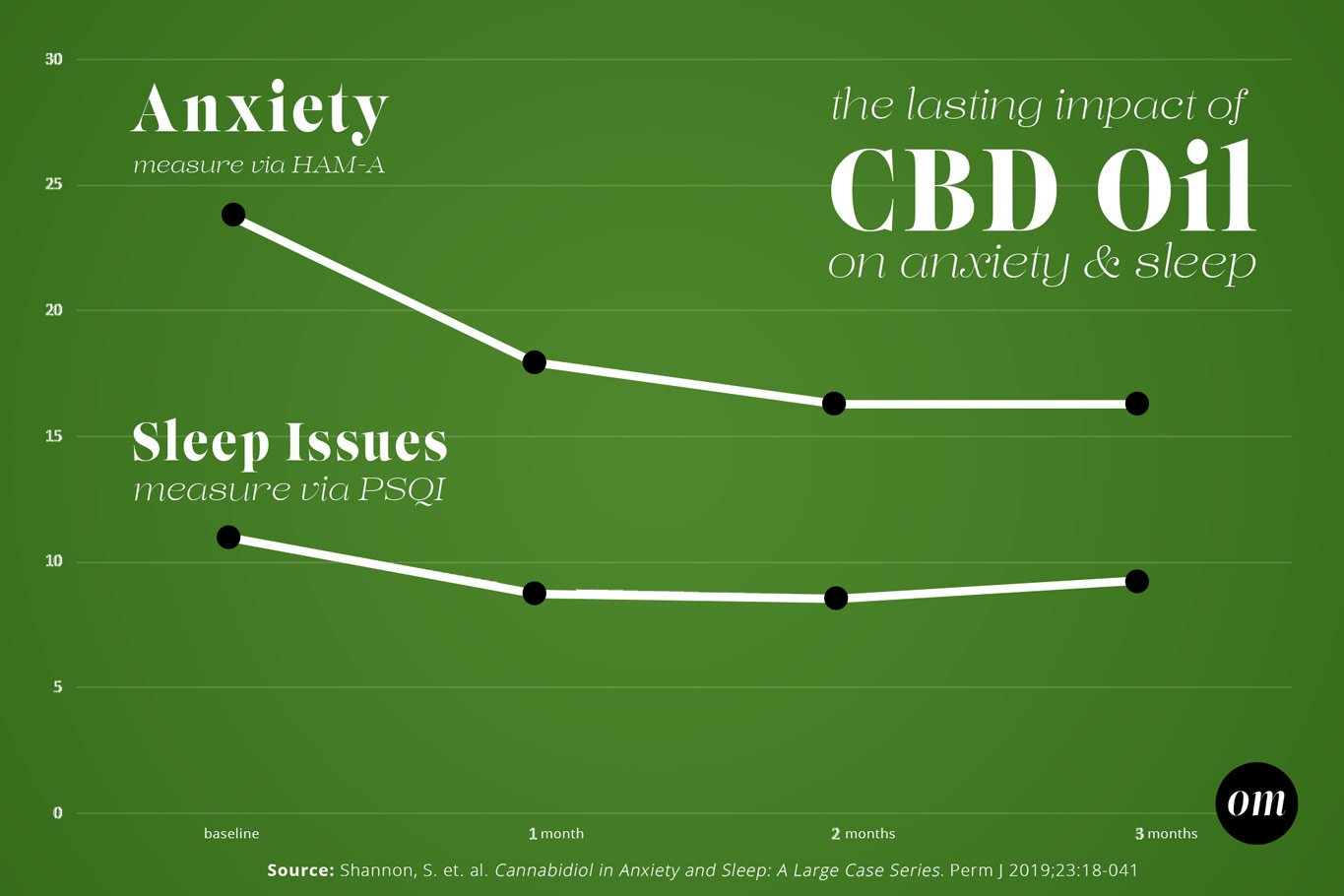 the lasting impact of
CBD Oil
on anxiety & sleep

Anxiety
measure via HAM-A

Sleep Issues
measure via PSQI

30
25
20
15
10
5
0

baseline
1 month
2 months
3 months

om

Source: Shannon, S. et. al. Cannabidiol in Anxiety and Sleep: A Large Case Series. Perm J 2019;23:18-041